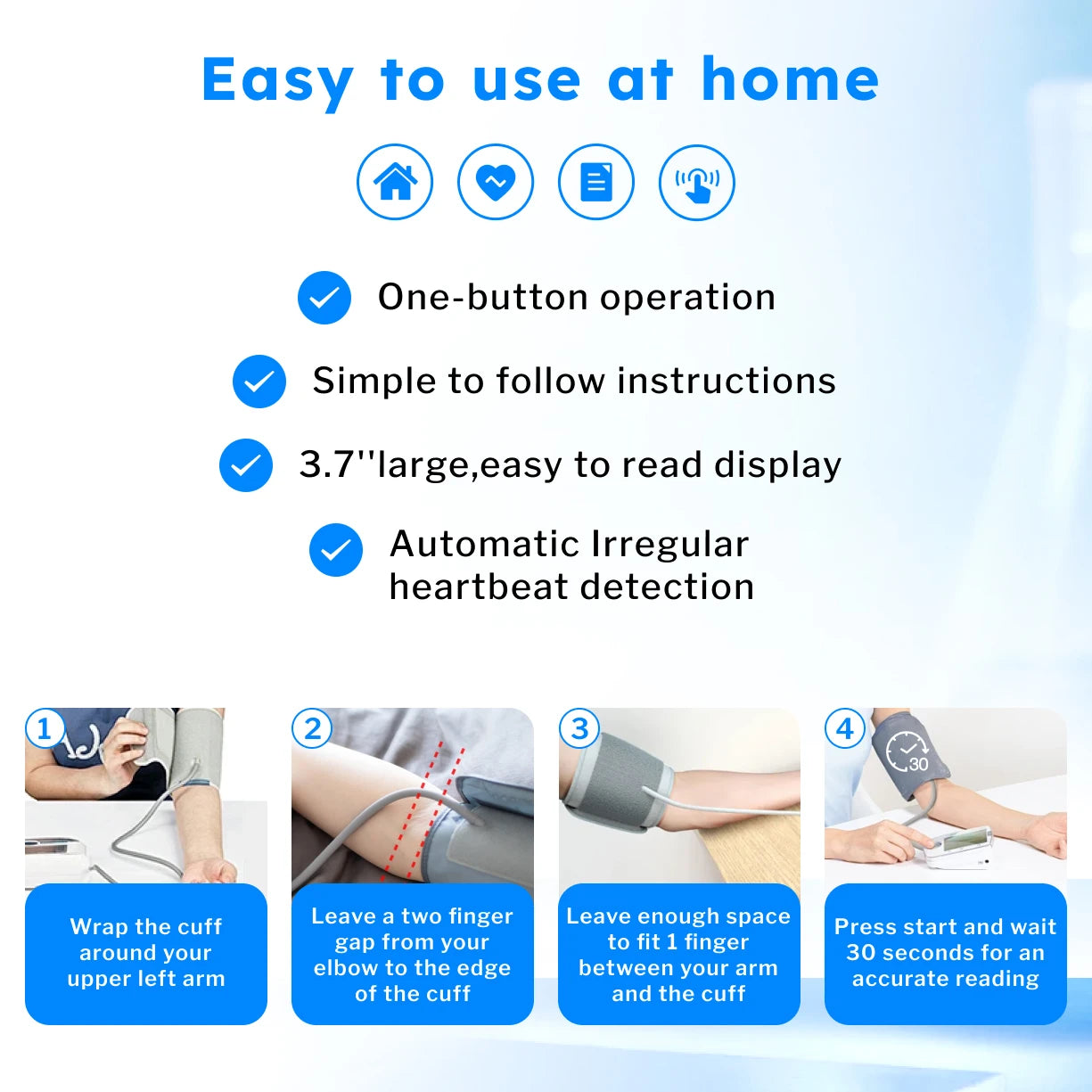 Easy to use at home

One-button operation

Simple to follow instructions

3.7''large,easy to read display

Automatic Irregular heartbeat detection

1
Wrap the cuff around your upper left arm

2
Leave a two finger gap from your elbow to the edge of the cuff

3
Leave enough space to fit 1 finger between your arm and the cuff

4
30
Press start and wait 30 seconds for an accurate reading